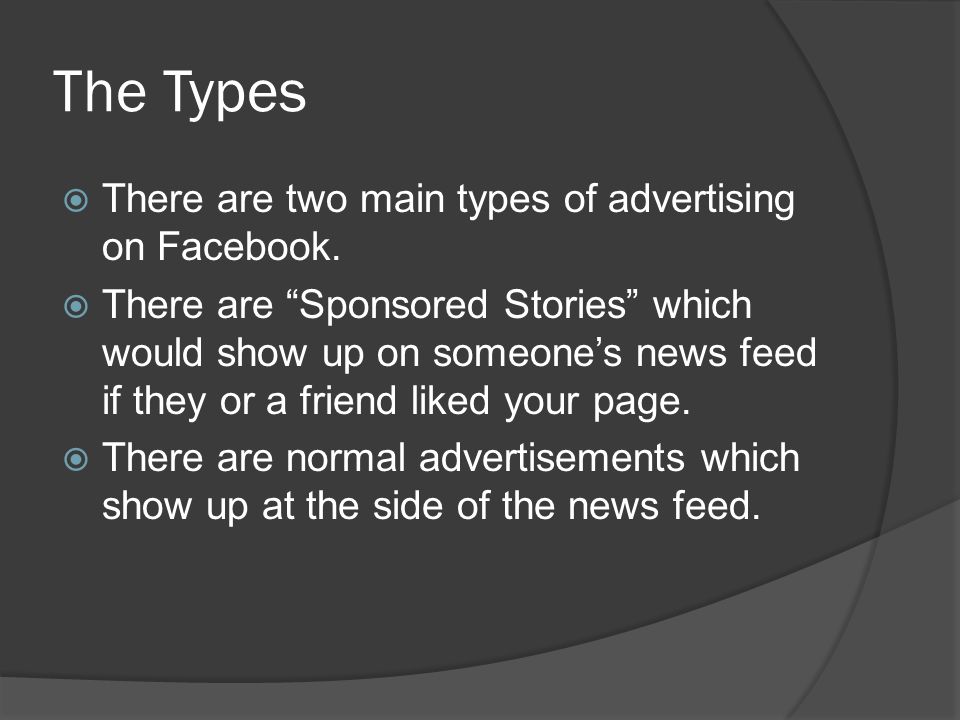 The Types

There are two main types of advertising on Facebook.

There are “Sponsored Stories” which would show up on someone’s news feed if they or a friend liked your page.

There are normal advertisements which show up at the side of the news feed.